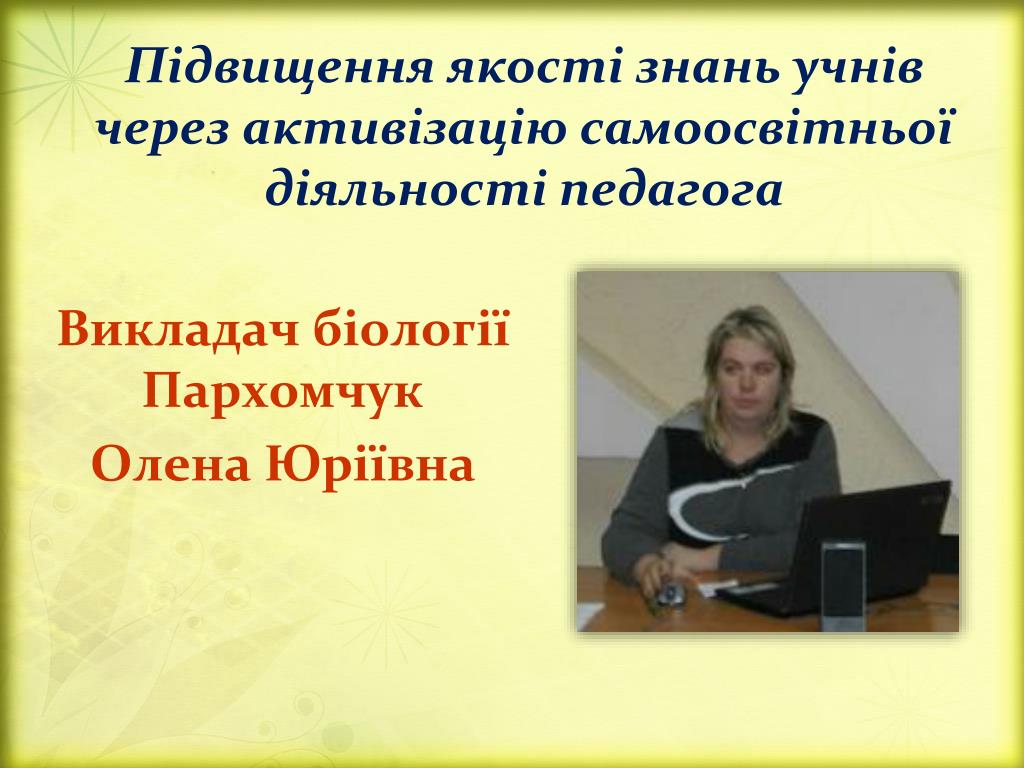 Підвищення якості знань учнів через активізацію самоосвітньої діяльності педагога

Викладач біології Пархомчук

Олена Юріївна